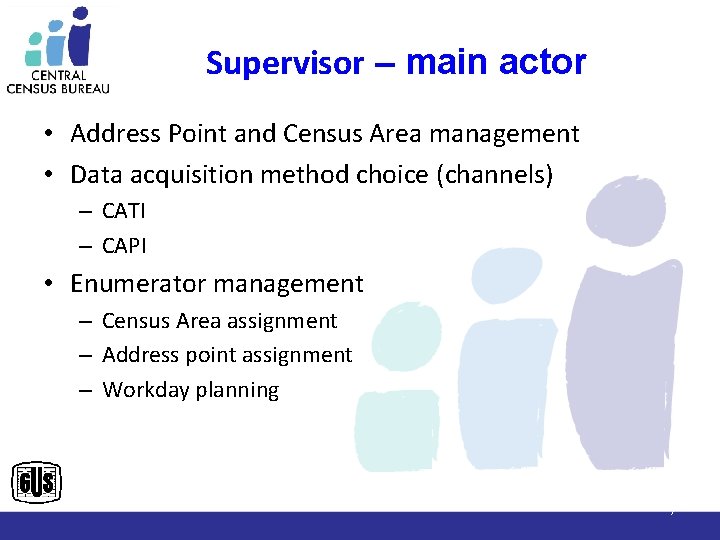 CENTRAL
CENSUS BUREAU

Supervisor – main actor

• Address Point and Census Area management
• Data acquisition method choice (channels)
– CATI
– CAPI
• Enumerator management
– Census Area assignment
– Address point assignment
– Workday planning

GUS